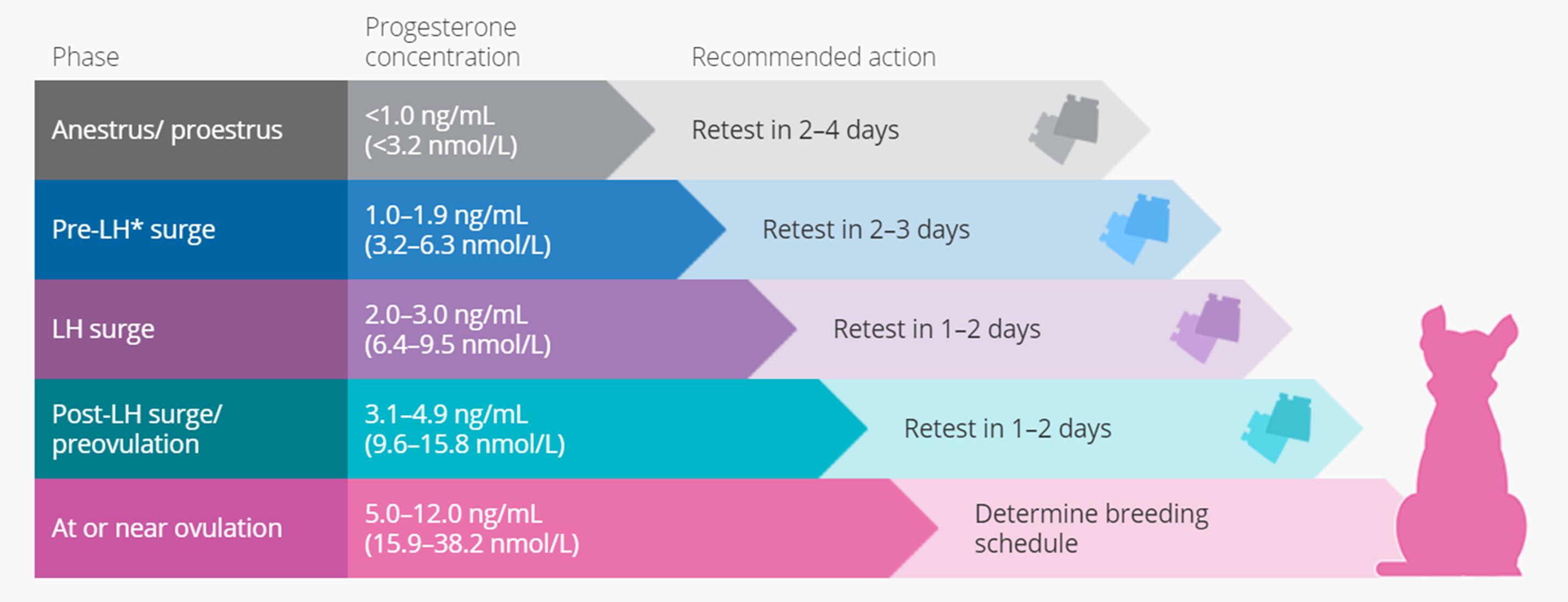 | Phase | Progesterone concentration | Recommended action |
|---|---|---|
| Anestrus/ proestrus | <1.0 ng/mL (<3.2 nmol/L) | Retest in 2–4 days |
| Pre-LH* surge | 1.0–1.9 ng/mL (3.2–6.3 nmol/L) | Retest in 2–3 days |
| LH surge | 2.0–3.0 ng/mL (6.4–9.5 nmol/L) | Retest in 1–2 days |
| Post-LH surge/ preovulation | 3.1–4.9 ng/mL (9.6–15.8 nmol/L) | Retest in 1–2 days |
| At or near ovulation | 5.0–12.0 ng/mL (15.9–38.2 nmol/L) | Determine breeding schedule |